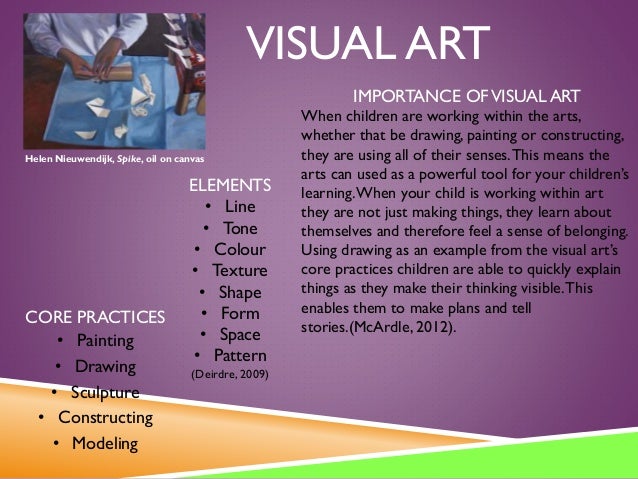 VISUAL ART

Helen Nieuwendijk, Spike, oil on canvas

IMPORTANCE OF VISUAL ART
When children are working within the arts, whether that be drawing, painting or constructing, they are using all of their senses. This means the arts can used as a powerful tool for your children's learning. When your child is working within art they are not just making things, they learn about themselves and therefore feel a sense of belonging. Using drawing as an example from the visual art's core practices children are able to quickly explain things as they make their thinking visible. This enables them to make plans and tell stories.(McArdle, 2012).

ELEMENTS
• Line
• Tone
• Colour
• Texture
• Shape
• Form
• Space
• Pattern
(Deirdre, 2009)

CORE PRACTICES
• Painting
• Drawing
• Sculpture
• Constructing
• Modeling